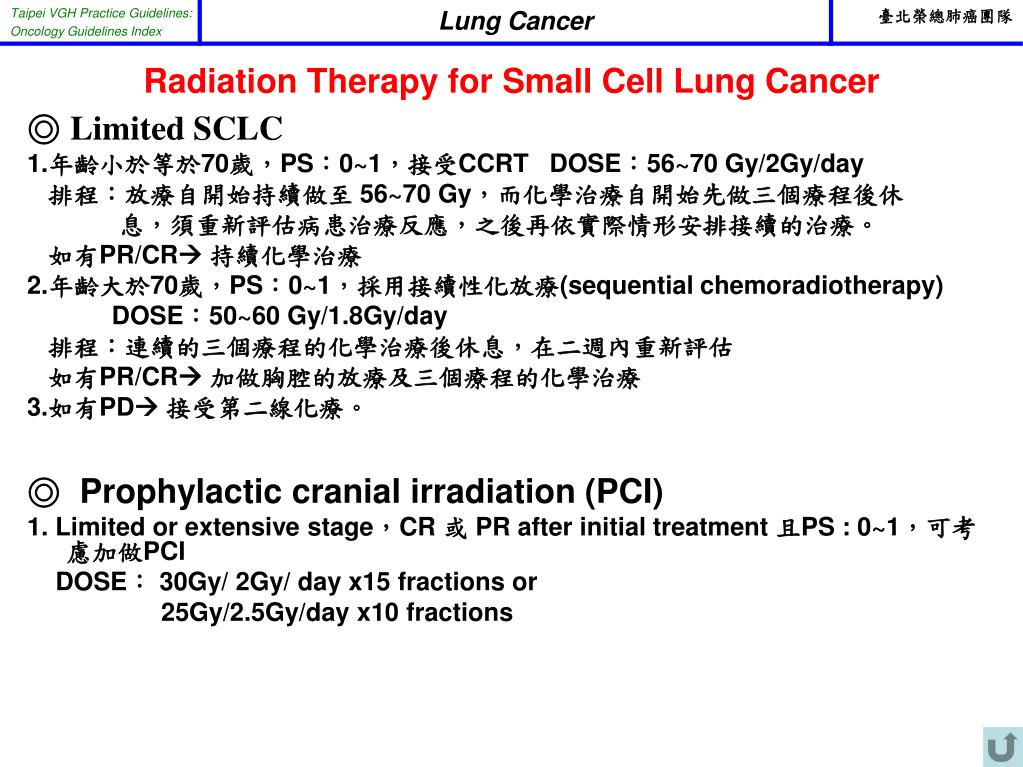 Taipei VGH Practice Guidelines: Oncology Guidelines Index

Lung Cancer

臺北榮總肺癌團隊

Radiation Therapy for Small Cell Lung Cancer

◎ Limited SCLC

1.年齡小於等於70歲，PS：0~1，接受CCRT DOSE：56~70 Gy/2Gy/day
排程：放療自開始持續做至 56~70 Gy，而化學治療自開始先做三個療程後休息，須重新評估病患治療反應，之後再依實際情形安排接續的治療。
如有PR/CR→ 持續化學治療
2.年齡大於70歲，PS：0~1，採用接續性化放療(sequential chemoradiotherapy)
DOSE：50~60 Gy/1.8Gy/day
排程：連續的三個療程的化學治療後休息，在二週內重新評估
如有PR/CR→ 加做胸腔的放療及三個療程的化學治療
3.如有PD→ 接受第二線化療。

◎ Prophylactic cranial irradiation (PCI)

1. Limited or extensive stage，CR 或 PR after initial treatment 且PS : 0~1，可考慮加做PCI
DOSE： 30Gy/ 2Gy/ day x15 fractions or
25Gy/2.5Gy/day x10 fractions